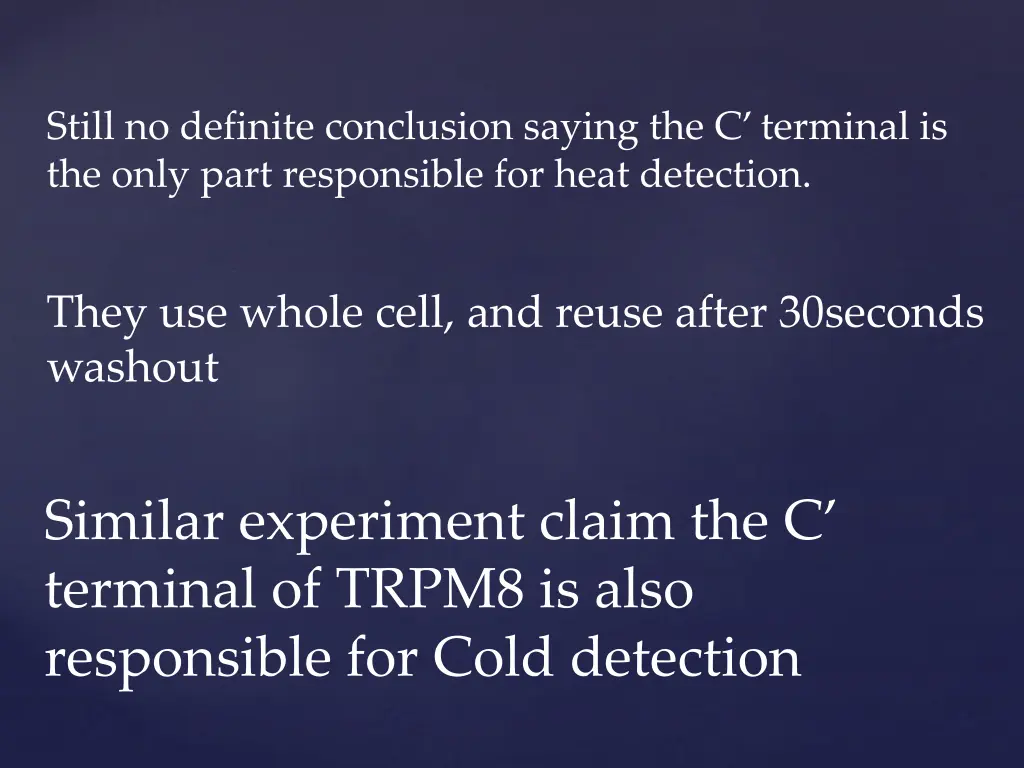 Still no definite conclusion saying the C′ terminal is the only part responsible for heat detection.

They use whole cell, and reuse after 30seconds washout

Similar experiment claim the C′ terminal of TRPM8 is also responsible for Cold detection